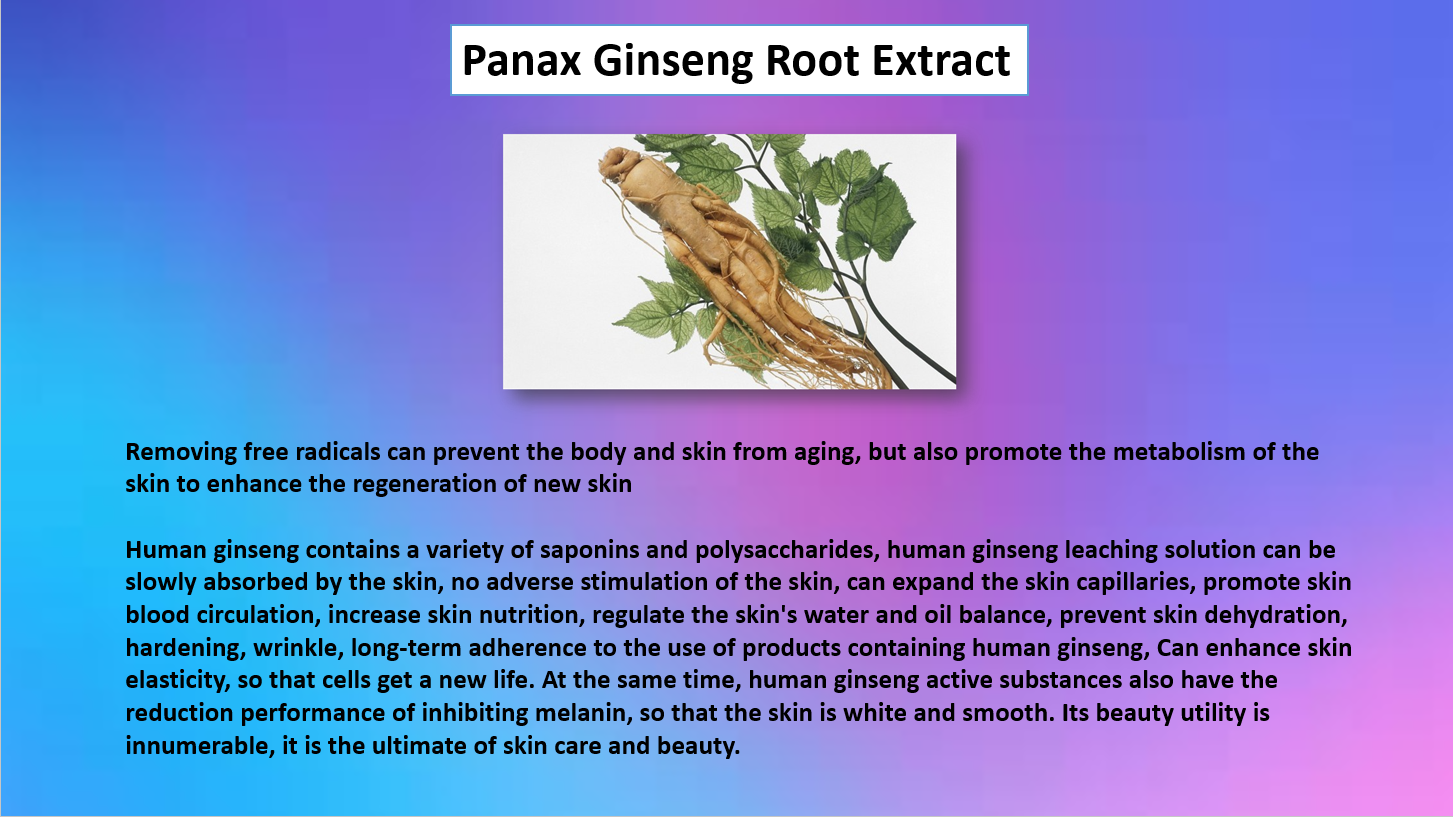 Panax Ginseng Root Extract

Removing free radicals can prevent the body and skin from aging, but also promote the metabolism of the skin to enhance the regeneration of new skin

Human ginseng contains a variety of saponins and polysaccharides, human ginseng leaching solution can be slowly absorbed by the skin, no adverse stimulation of the skin, can expand the skin capillaries, promote skin blood circulation, increase skin nutrition, regulate the skin's water and oil balance, prevent skin dehydration, hardening, wrinkle, long-term adherence to the use of products containing human ginseng, Can enhance skin elasticity, so that cells get a new life. At the same time, human ginseng active substances also have the reduction performance of inhibiting melanin, so that the skin is white and smooth. Its beauty utility is innumerable, it is the ultimate of skin care and beauty.